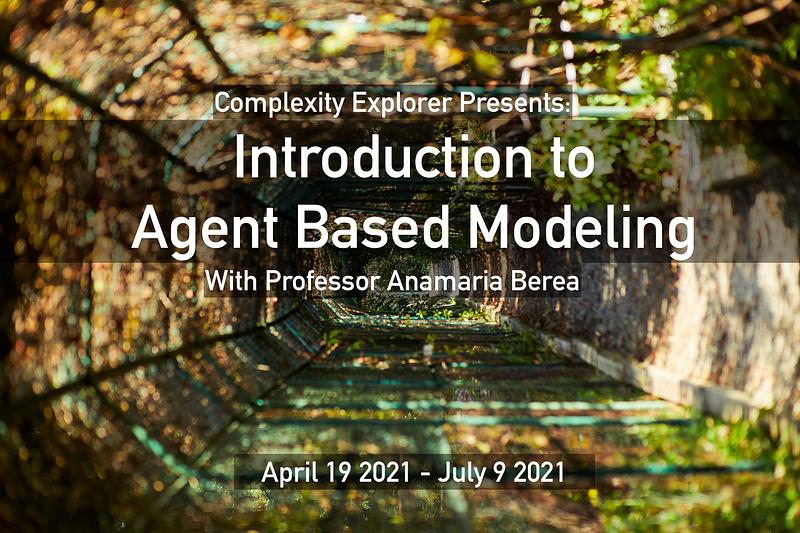 Complexity Explorer Presents:

Introduction to Agent Based Modeling

With Professor Anamaria Berea

April 19 2021 - July 9 2021